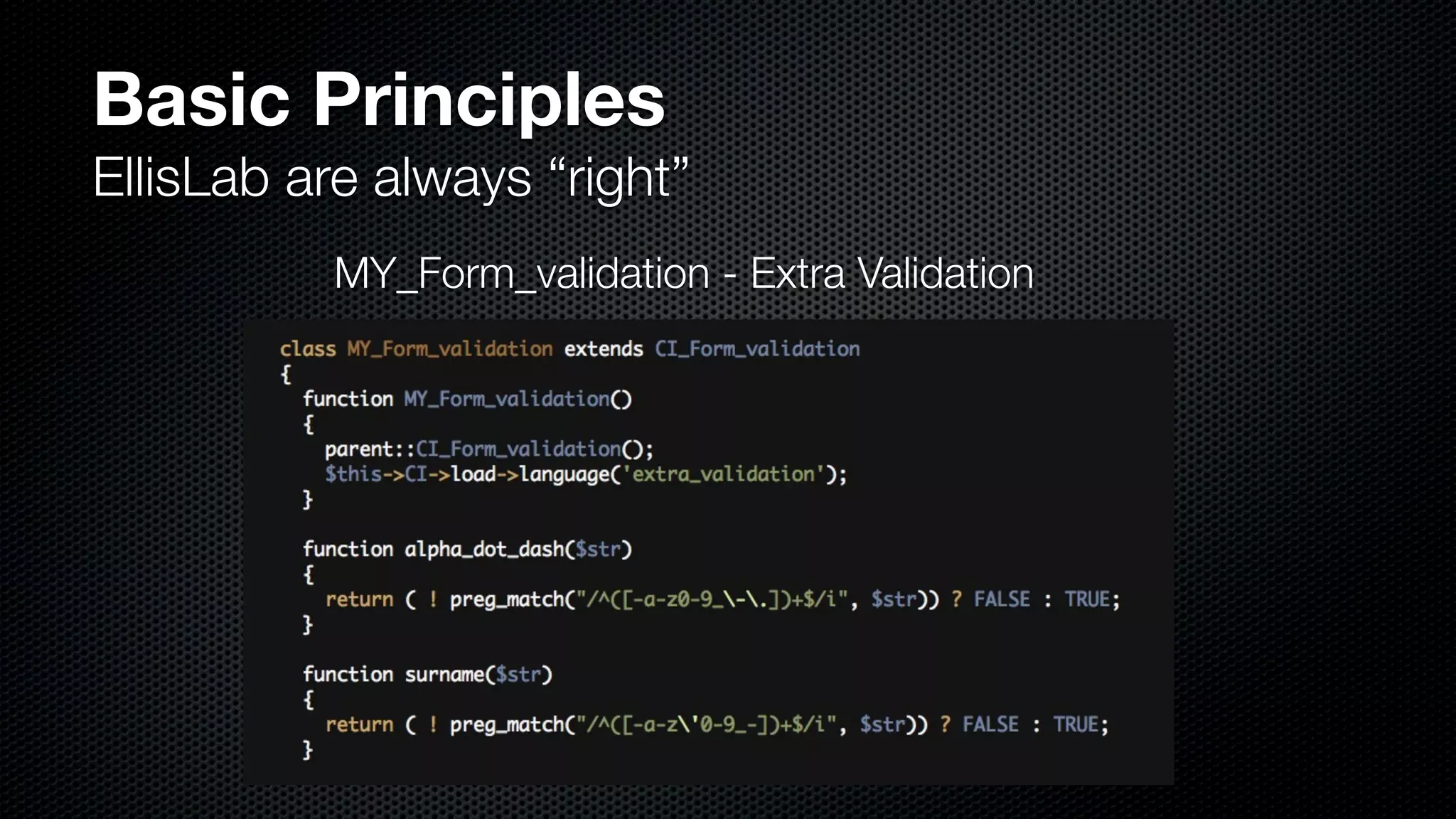 Basic Principles

EllisLab are always “right”

MY_Form_validation - Extra Validation

class MY_Form_validation extends CI_Form_validation
{
  function MY_Form_validation()
  {
    parent::CI_Form_validation();
    $this->CI->load->language('extra_validation');
  }

  function alpha_dot_dash($str)
  {
    return ( ! preg_match("/^([-a-z0-9_\-\.])+$/i", $str)) ? FALSE : TRUE;
  }

  function surname($str)
  {
    return ( ! preg_match("/^([-a-z\'0-9_-])+$/i", $str)) ? FALSE : TRUE;
  }